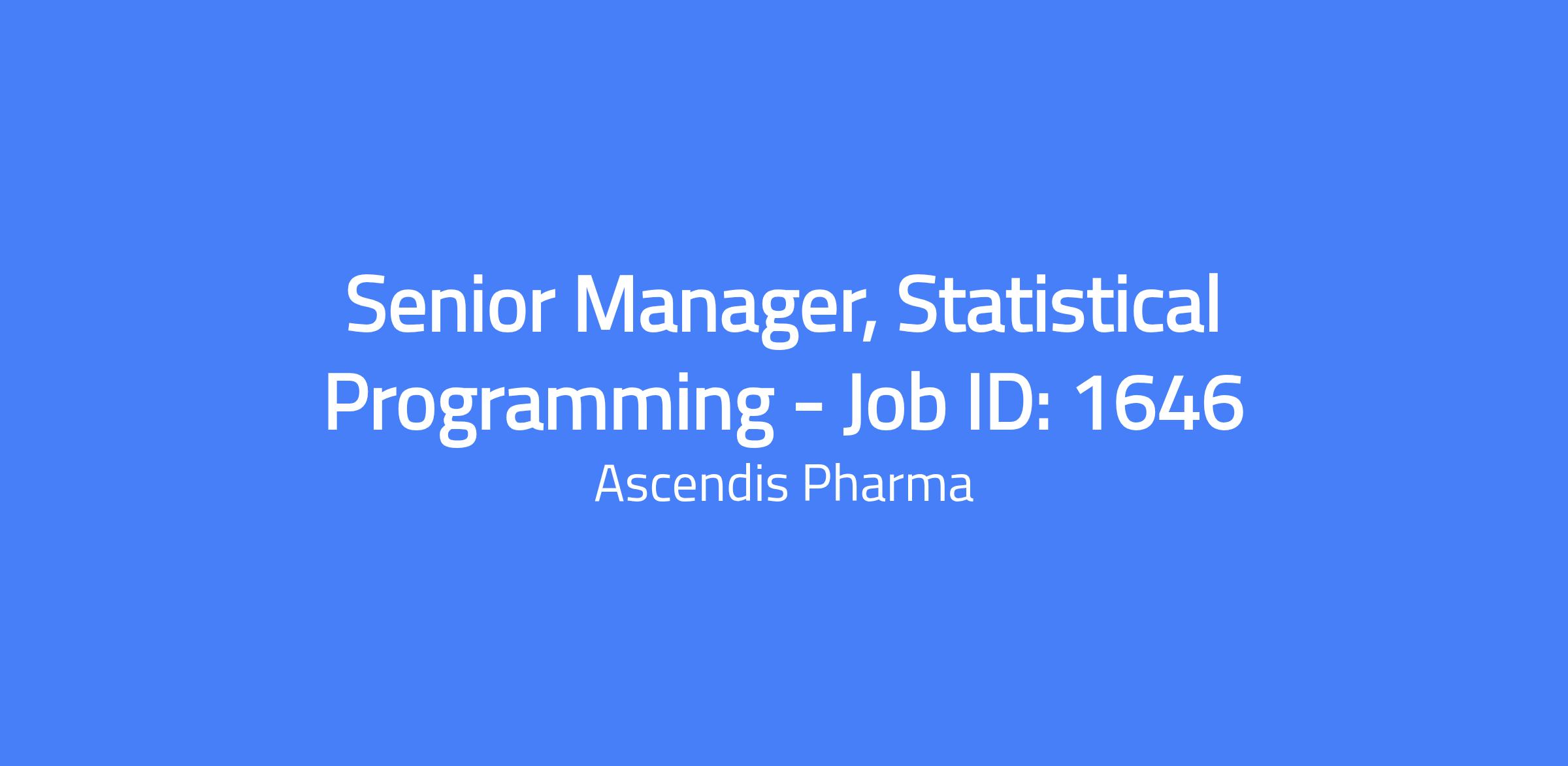 Senior Manager, Statistical Programming - Job ID: 1646

Ascendis Pharma